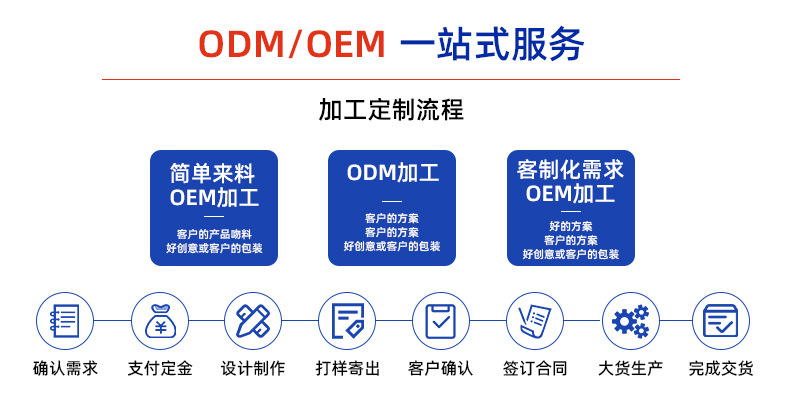 ODM/OEM 一站式服务

加工定制流程

简单来料
OEM加工

客户的产品物料
好创意或客户的包装

ODM加工

客户的方案
客户的方案
好创意或客户的包装

客制化需求
OEM加工

好的方案
客户的方案
好创意或客户的包装

确认需求

支付定金

设计制作

打样寄出

客户确认

签订合同

大货生产

完成交货